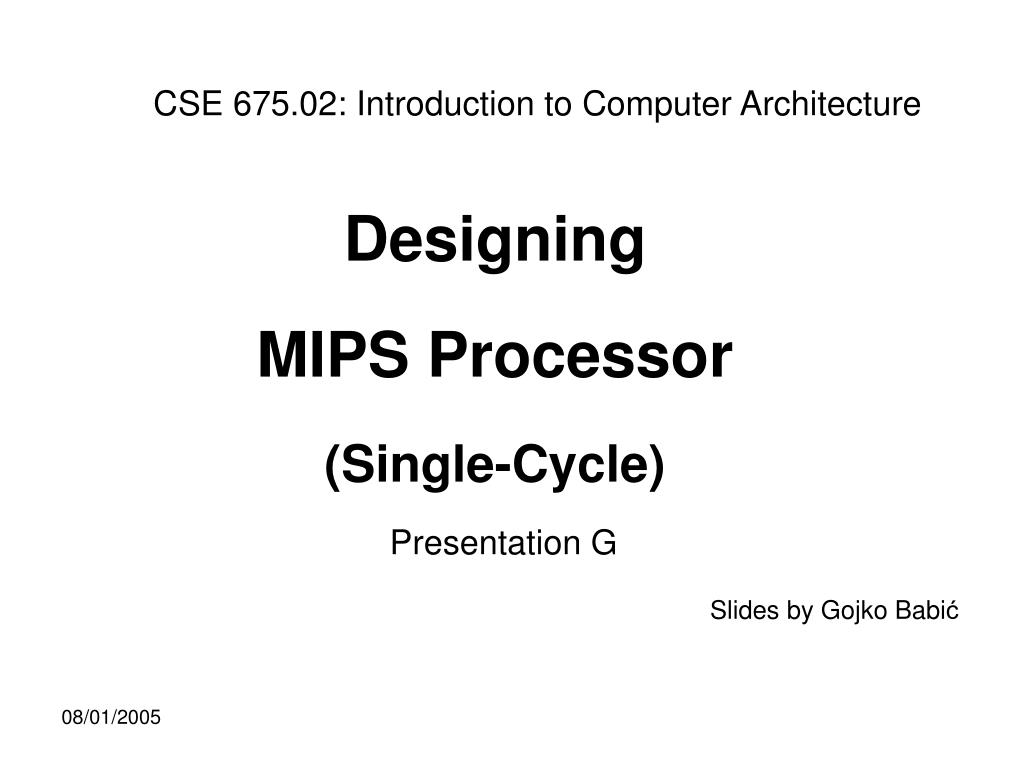 CSE 675.02: Introduction to Computer Architecture

Designing

MIPS Processor

(Single-Cycle)

Presentation G

Slides by Gojko Babić

08/01/2005